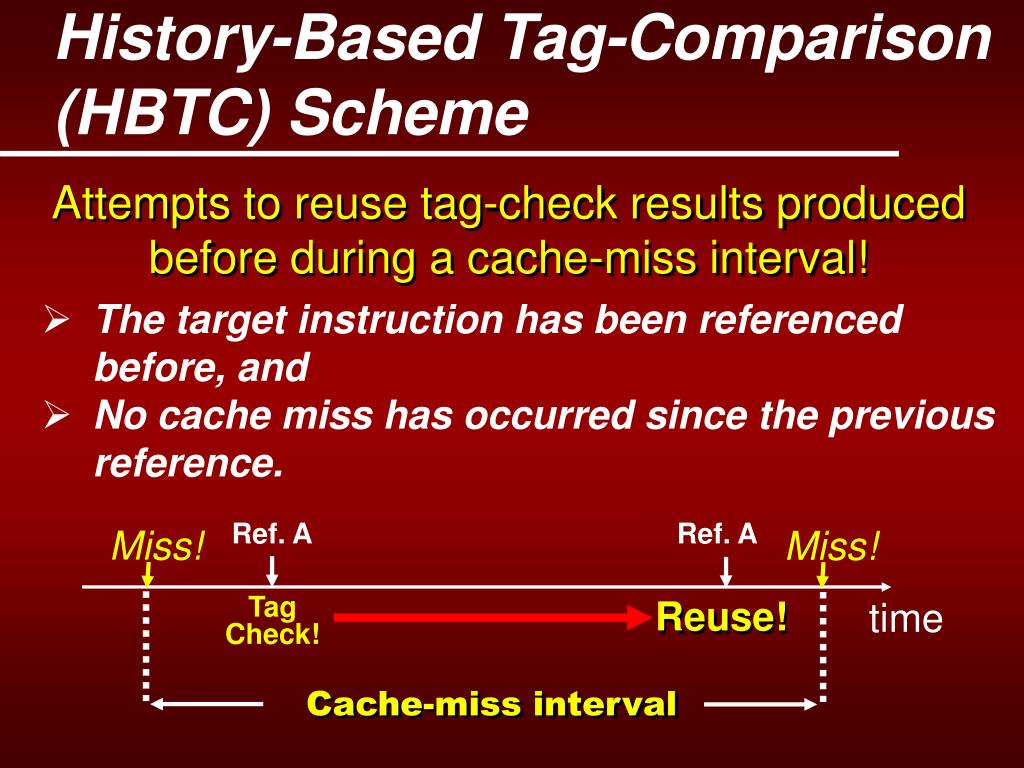 History-Based Tag-Comparison (HBTC) Scheme

Attempts to reuse tag-check results produced before during a cache-miss interval!

➢ The target instruction has been referenced before, and
➢ No cache miss has occurred since the previous reference.

Miss!
Ref. A
Ref. A
Miss!
Tag Check!
Reuse!
time
Cache-miss interval